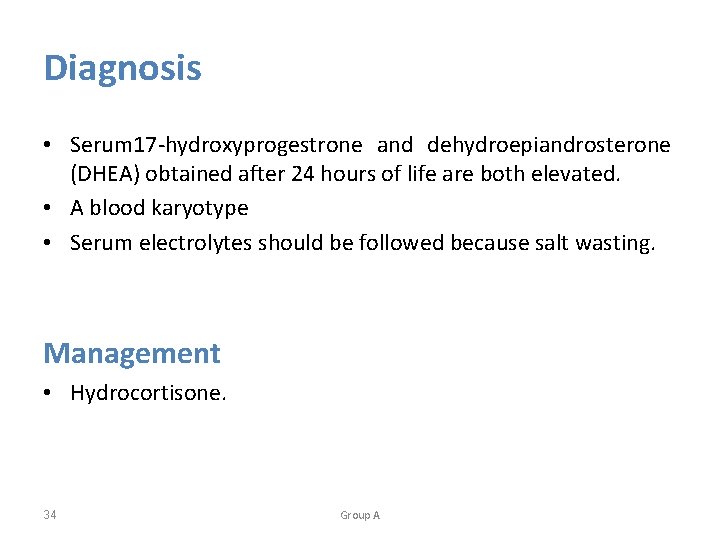 Diagnosis

• Serum17-hydroxyprogestrone and dehydroepiandrosterone (DHEA) obtained after 24 hours of life are both elevated.
• A blood karyotype
• Serum electrolytes should be followed because salt wasting.

Management

• Hydrocortisone.

34

Group A